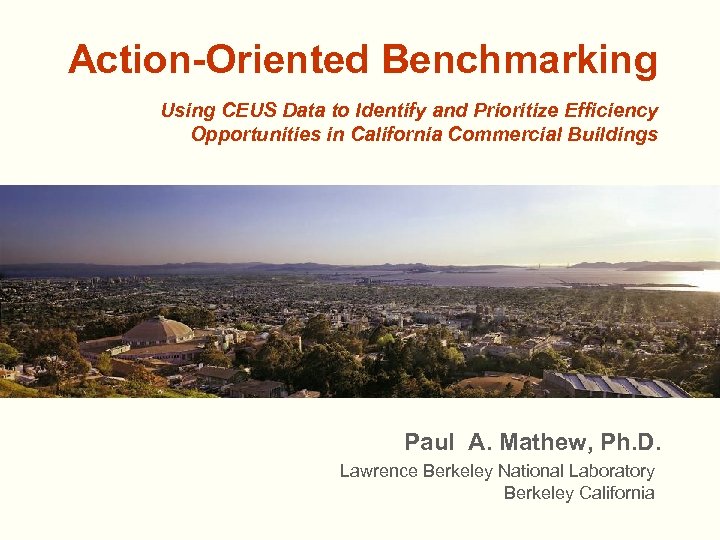 Action-Oriented Benchmarking

Using CEUS Data to Identify and Prioritize Efficiency Opportunities in California Commercial Buildings

Paul A. Mathew, Ph.D.

Lawrence Berkeley National Laboratory
Berkeley California